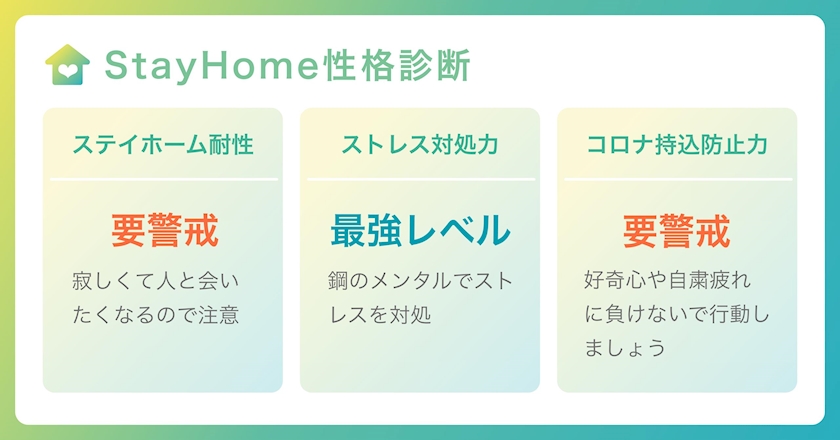 StayHome性格診断

ステイホーム耐性

要警戒

寂しくて人と会いたくなるので注意

ストレス対処力

最強レベル

鋼のメンタルでストレスを対処

コロナ持込防止力

要警戒

好奇心や自粛疲れに負けないで行動しましょう